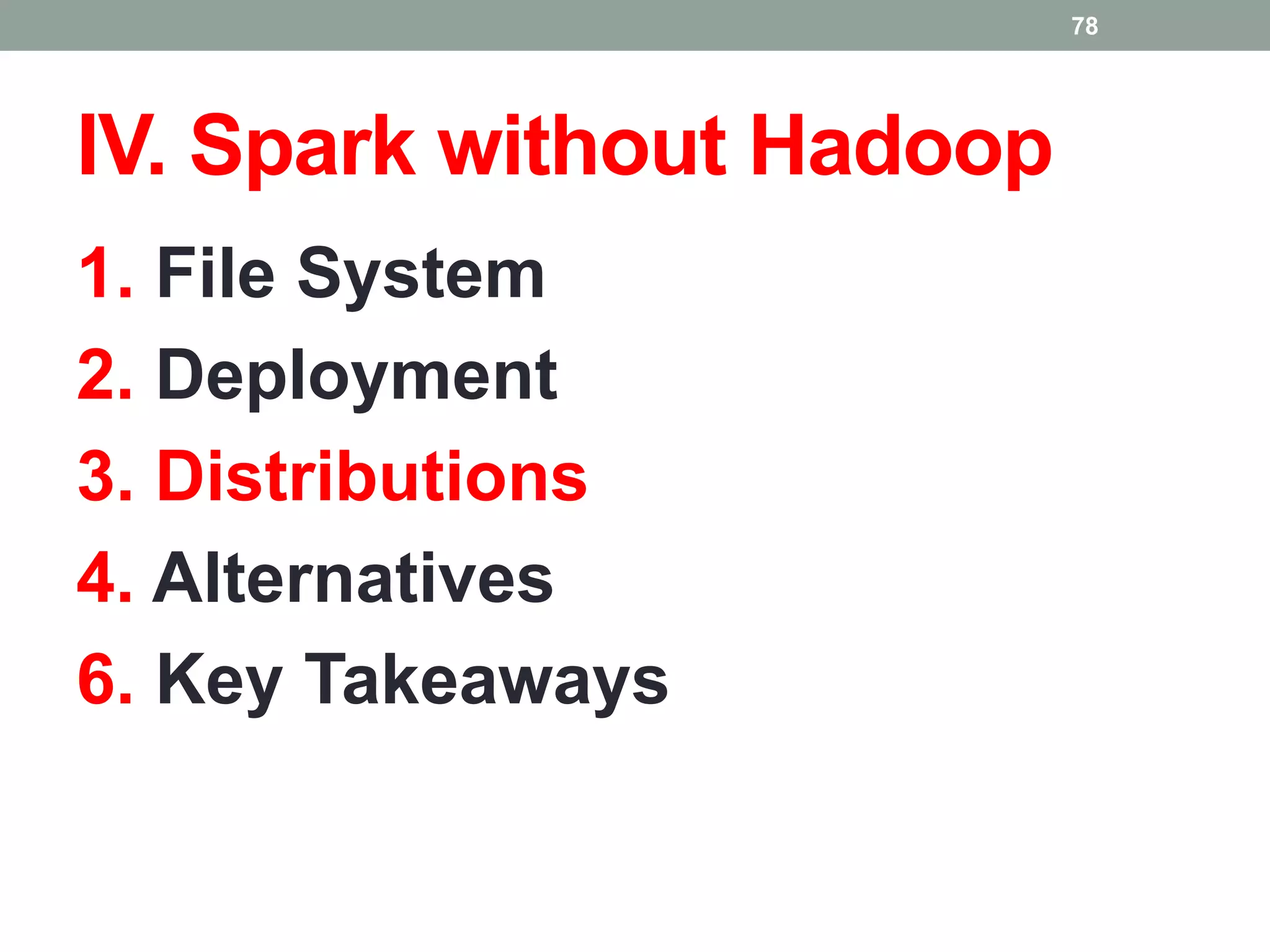 78

IV. Spark without Hadoop

1. File System
2. Deployment
3. Distributions
4. Alternatives
6. Key Takeaways